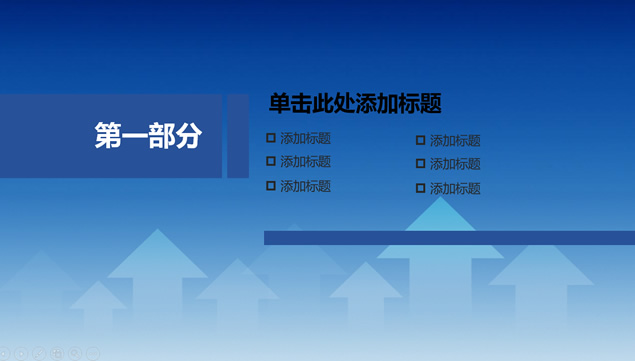 第一部分

单击此处添加标题

添加标题
添加标题
添加标题

添加标题
添加标题
添加标题